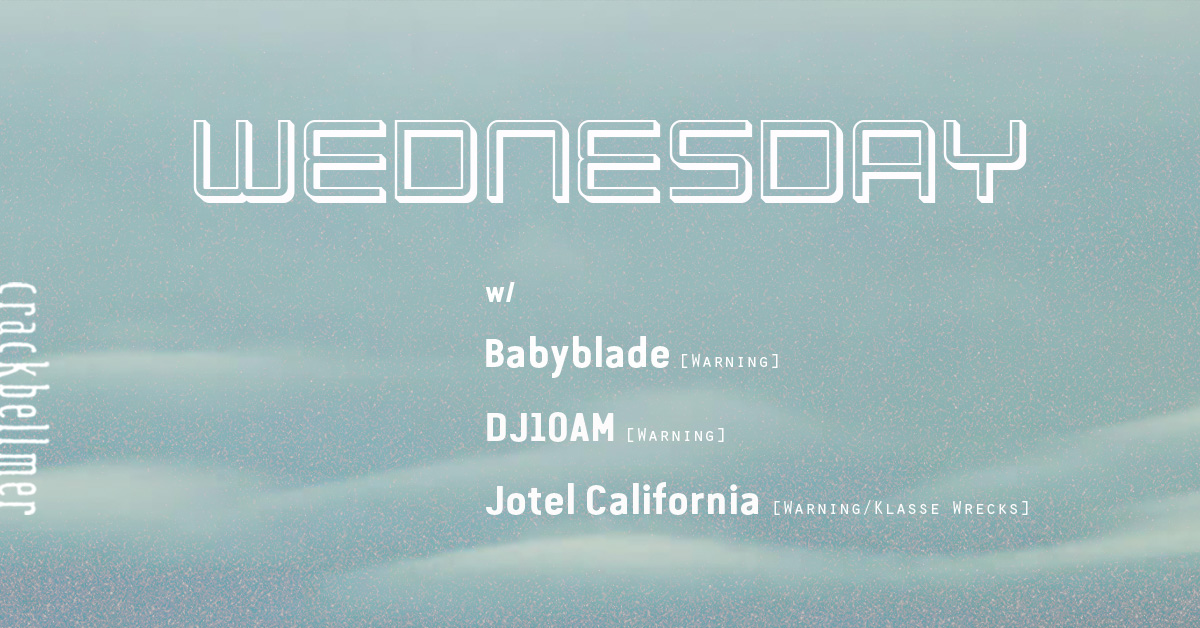 WEDNESDAY

crackbellmer

w/

Babyblade [Warning]

DJ10AM [Warning]

Jotel California [Warning/Klasse Wrecks]